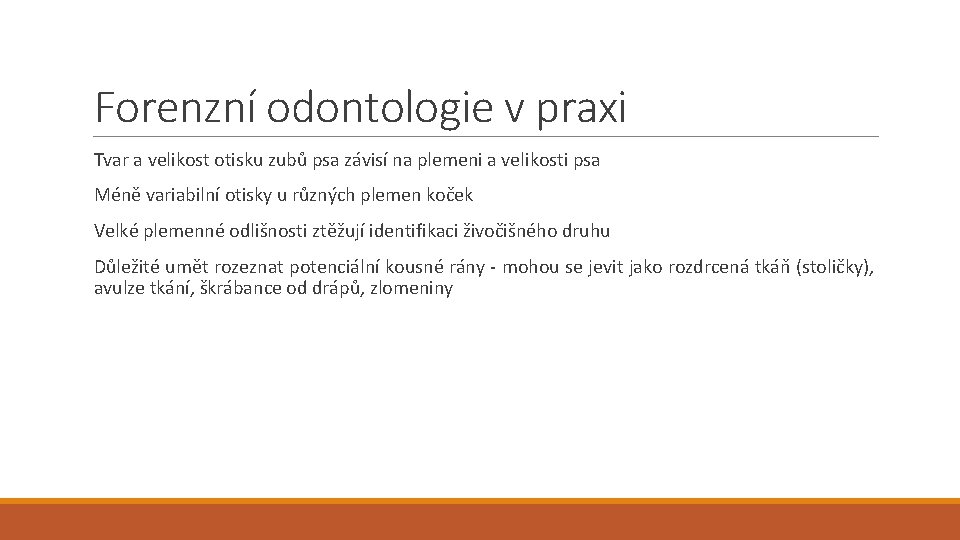 Forenzní odontologie v praxi

Tvar a velikost otisku zubů psa závisí na plemeni a velikosti psa

Méně variabilní otisky u různých plemen koček

Velké plemenné odlišnosti ztěžují identifikaci živočišného druhu

Důležité umět rozeznat potenciální kousné rány - mohou se jevit jako rozdrcená tkáň (stoličky), avulze tkání, škrábance od drápů, zlomeniny